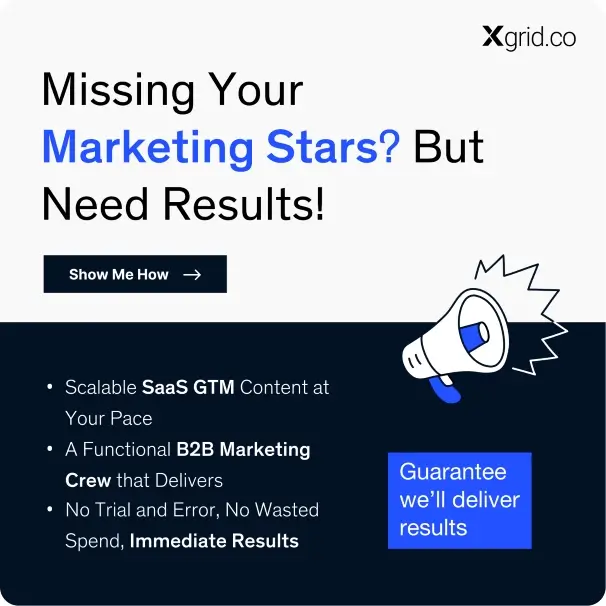 Xgrid.co

Missing Your Marketing Stars? But Need Results!

Show Me How →

• Scalable SaaS GTM Content at Your Pace
• A Functional B2B Marketing Crew that Delivers
• No Trial and Error, No Wasted Spend, Immediate Results

Guarantee we'll deliver results